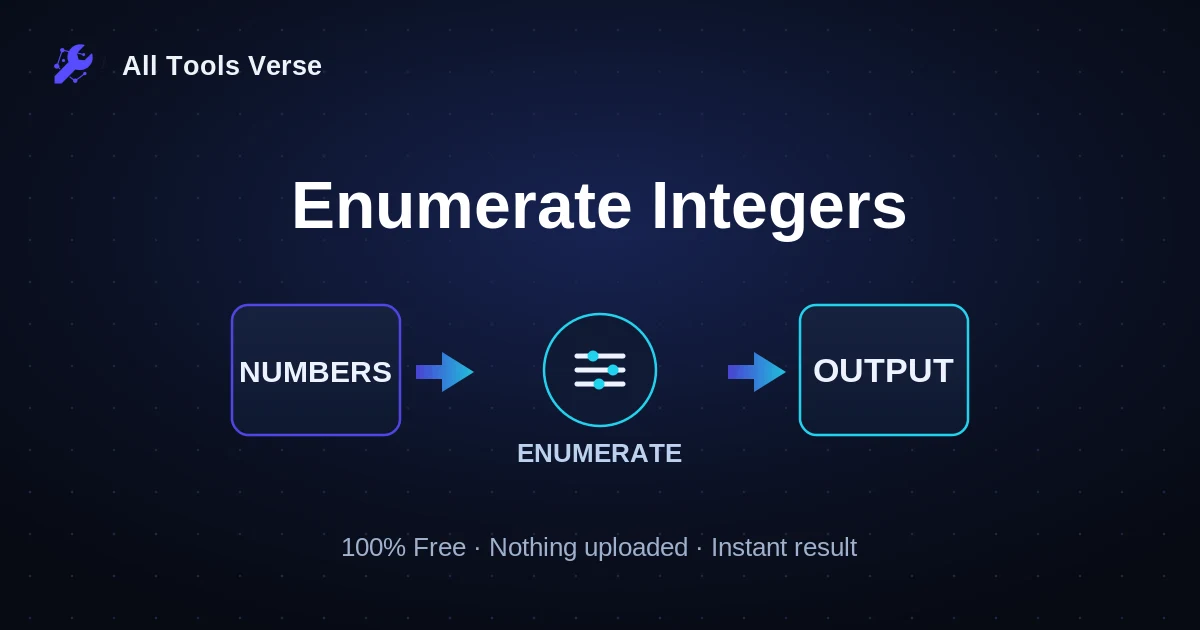 All Tools Verse

Enumerate Integers

NUMBERS

ENUMERATE

OUTPUT

100% Free · Nothing uploaded · Instant result